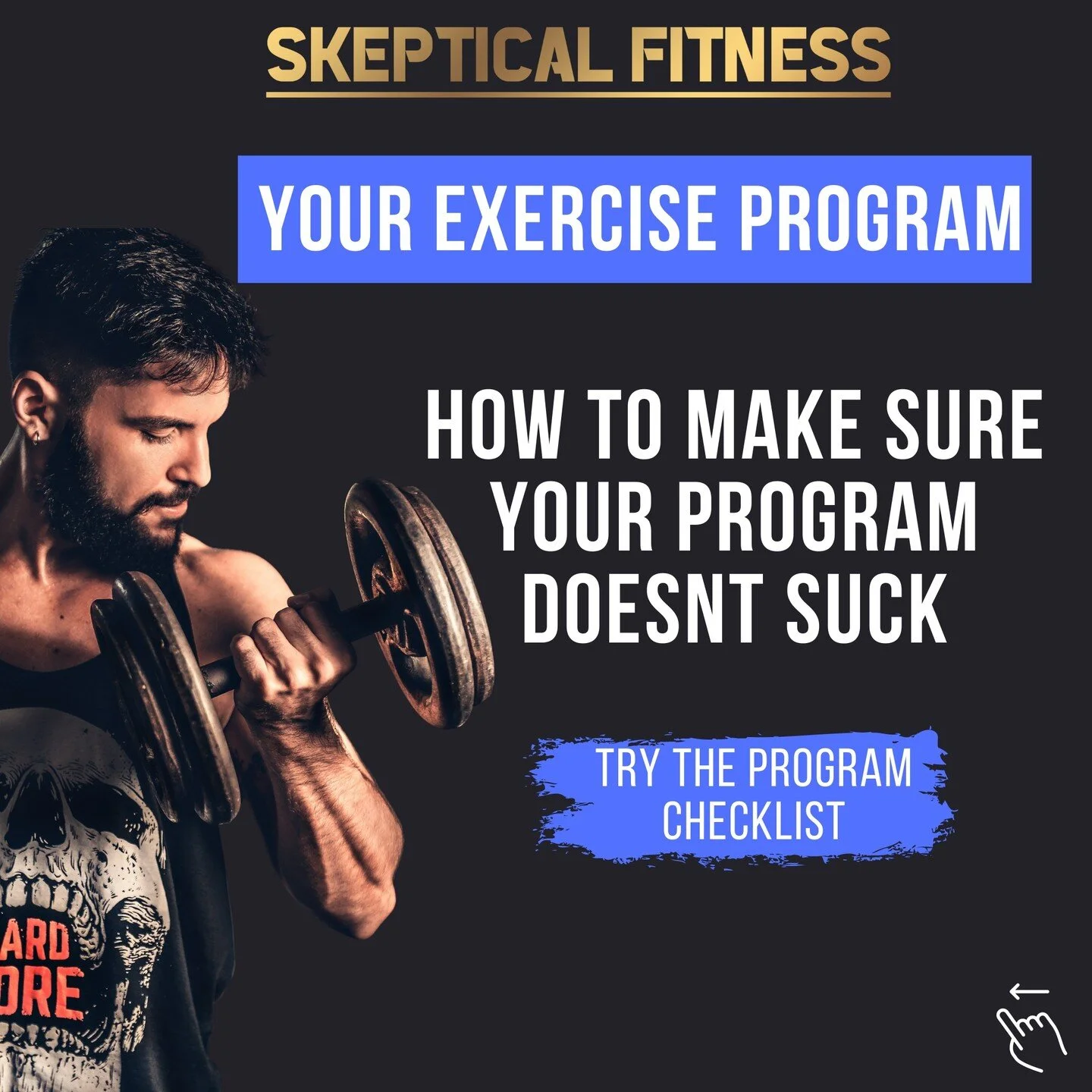 SKEPTICAL FITNESS

YOUR EXERCISE PROGRAM

HOW TO MAKE SURE YOUR PROGRAM DOESNT SUCK

TRY THE PROGRAM CHECKLIST

ARD
ORE